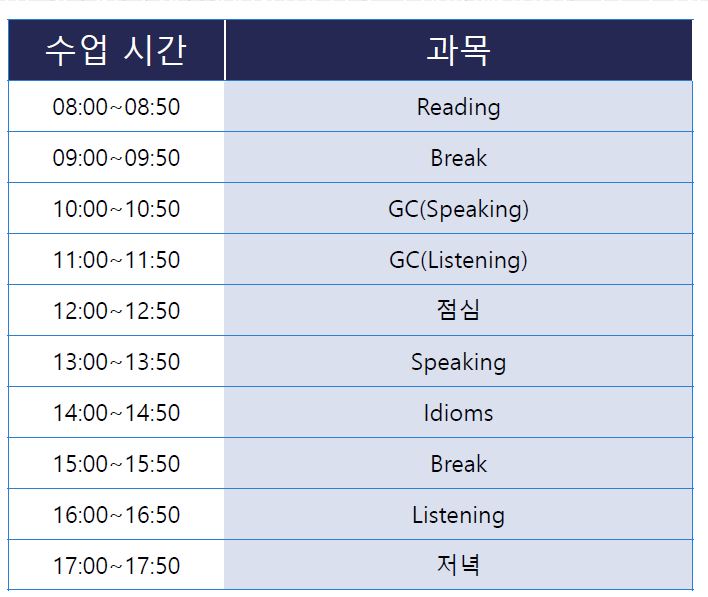 | 수업 시간 | 과목 |
|---|---|
| 08:00~08:50 | Reading |
| 09:00~09:50 | Break |
| 10:00~10:50 | GC(Speaking) |
| 11:00~11:50 | GC(Listening) |
| 12:00~12:50 | 점심 |
| 13:00~13:50 | Speaking |
| 14:00~14:50 | Idioms |
| 15:00~15:50 | Break |
| 16:00~16:50 | Listening |
| 17:00~17:50 | 저녁 |